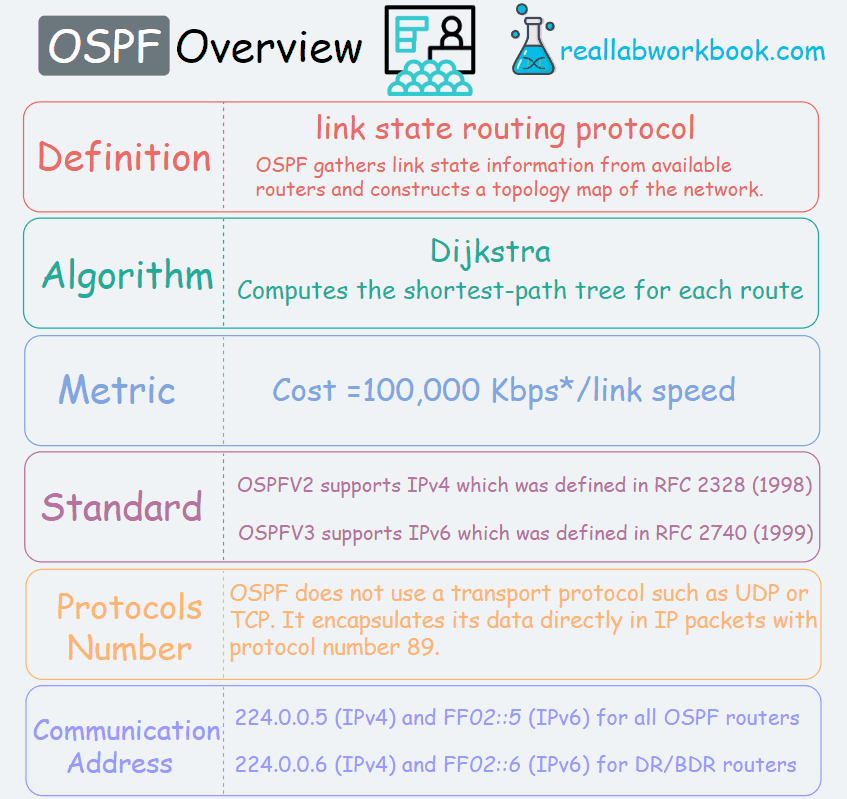 OSPF Overview

reallabworkbook.com

Definition

link state routing protocol

OSPF gathers link state information from available routers and constructs a topology map of the network.

Algorithm

Dijkstra

Computes the shortest-path tree for each route

Metric

Cost =100,000 Kbps*/link speed

Standard

OSPFV2 supports IPv4 which was defined in RFC 2328 (1998)

OSPFV3 supports IPv6 which was defined in RFC 2740 (1999)

Protocols Number

OSPF does not use a transport protocol such as UDP or TCP. It encapsulates its data directly in IP packets with protocol number 89.

Communication Address

224.0.0.5 (IPv4) and FF02::5 (IPv6) for all OSPF routers

224.0.0.6 (IPv4) and FF02::6 (IPv6) for DR/BDR routers